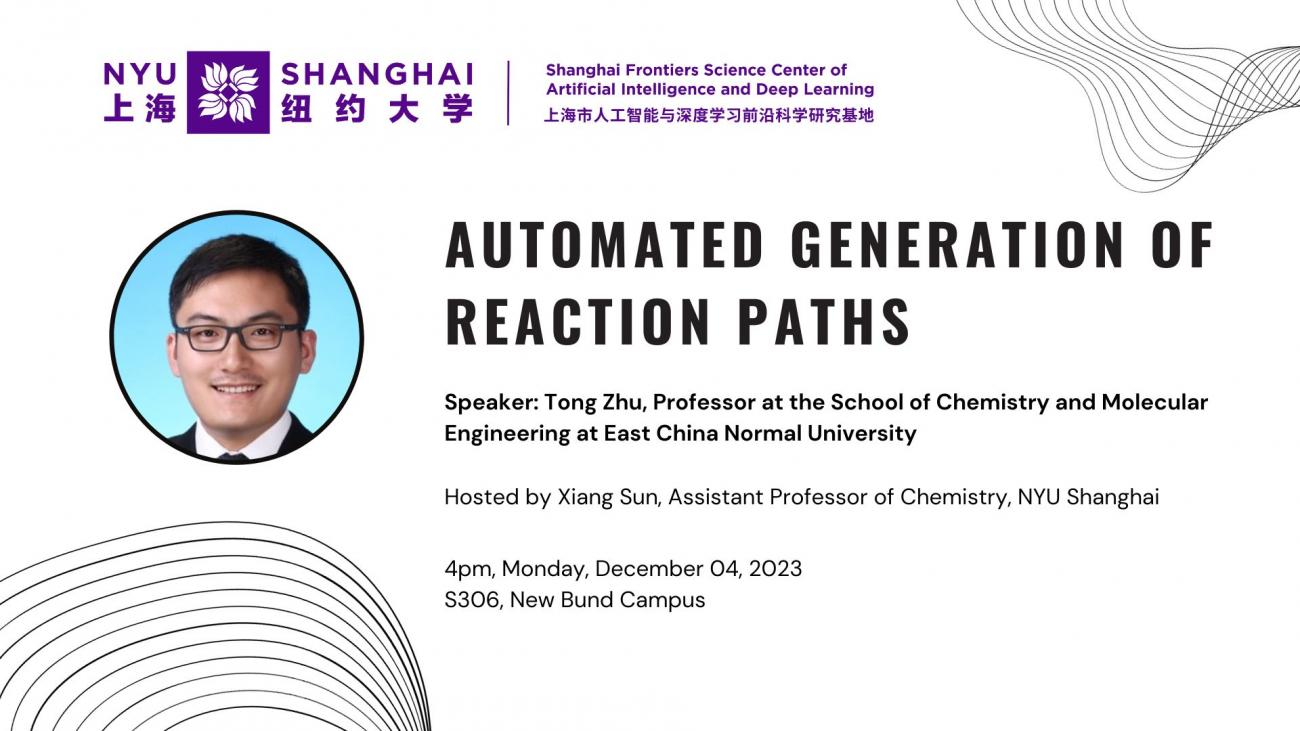 NYU SHANGHAI
上海 纽约大学

Shanghai Frontiers Science Center of Artificial Intelligence and Deep Learning
上海市人工智能与深度学习前沿科学研究基地

AUTOMATED GENERATION OF REACTION PATHS

Speaker: Tong Zhu, Professor at the School of Chemistry and Molecular Engineering at East China Normal University

Hosted by Xiang Sun, Assistant Professor of Chemistry, NYU Shanghai

4pm, Monday, December 04, 2023
S306, New Bund Campus